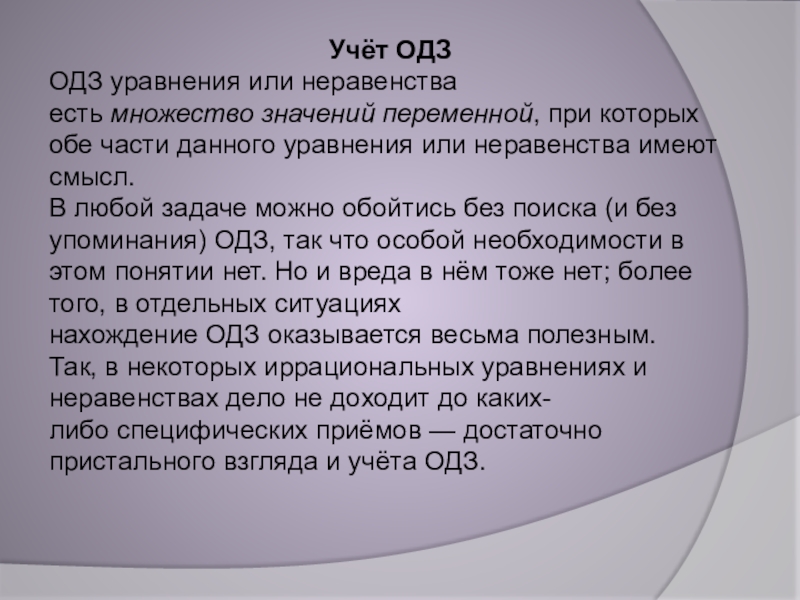 Учёт ОДЗ

ОДЗ уравнения или неравенства есть множество значений переменной, при которых обе части данного уравнения или неравенства имеют смысл.

В любой задаче можно обойтись без поиска (и без упоминания) ОДЗ, так что особой необходимости в этом понятии нет. Но и вреда в нём тоже нет; более того, в отдельных ситуациях нахождение ОДЗ оказывается весьма полезным. Так, в некоторых иррациональных уравнениях и неравенствах дело не доходит до каких-либо специфических приёмов — достаточно пристального взгляда и учёта ОДЗ.